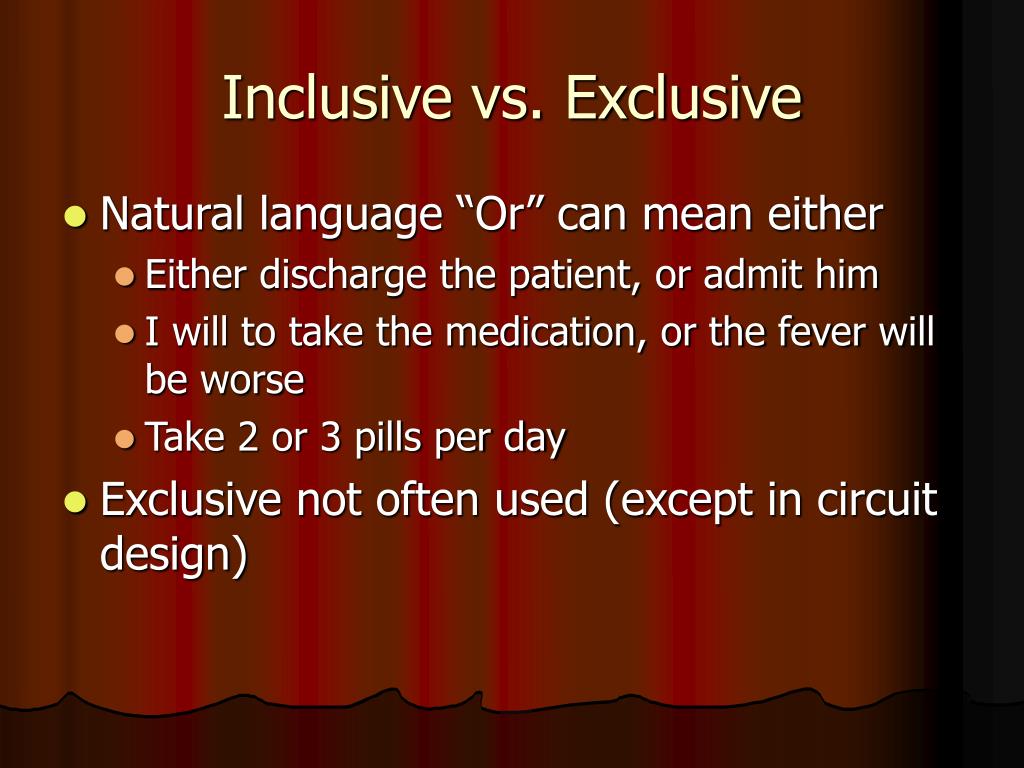 Inclusive vs. Exclusive

- Natural language “Or” can mean either
  - Either discharge the patient, or admit him
  - I will to take the medication, or the fever will be worse
  - Take 2 or 3 pills per day
- Exclusive not often used (except in circuit design)